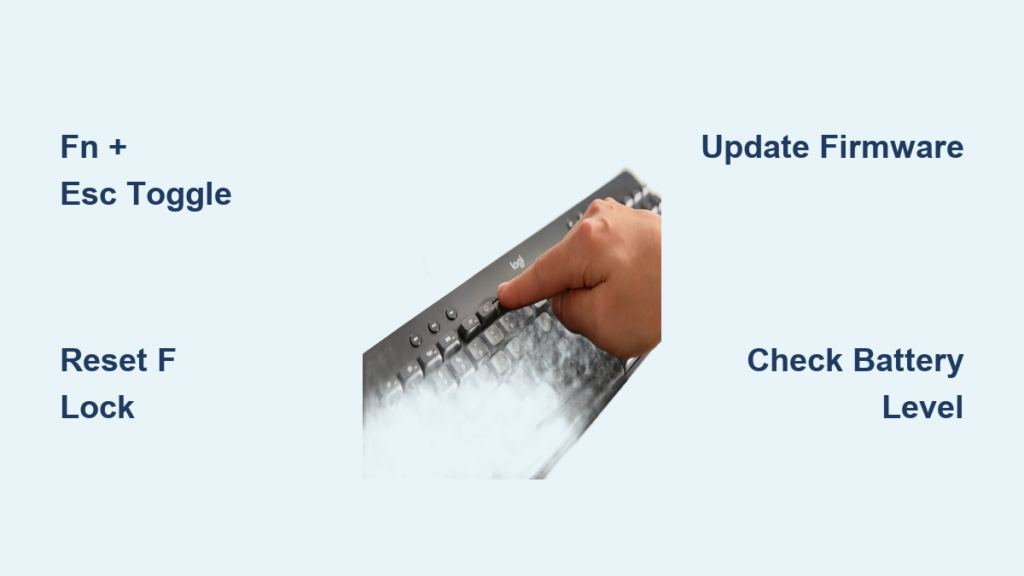 Fn +
Esc Toggle

Update Firmware

logi

Reset F
Lock

Check Battery
Level